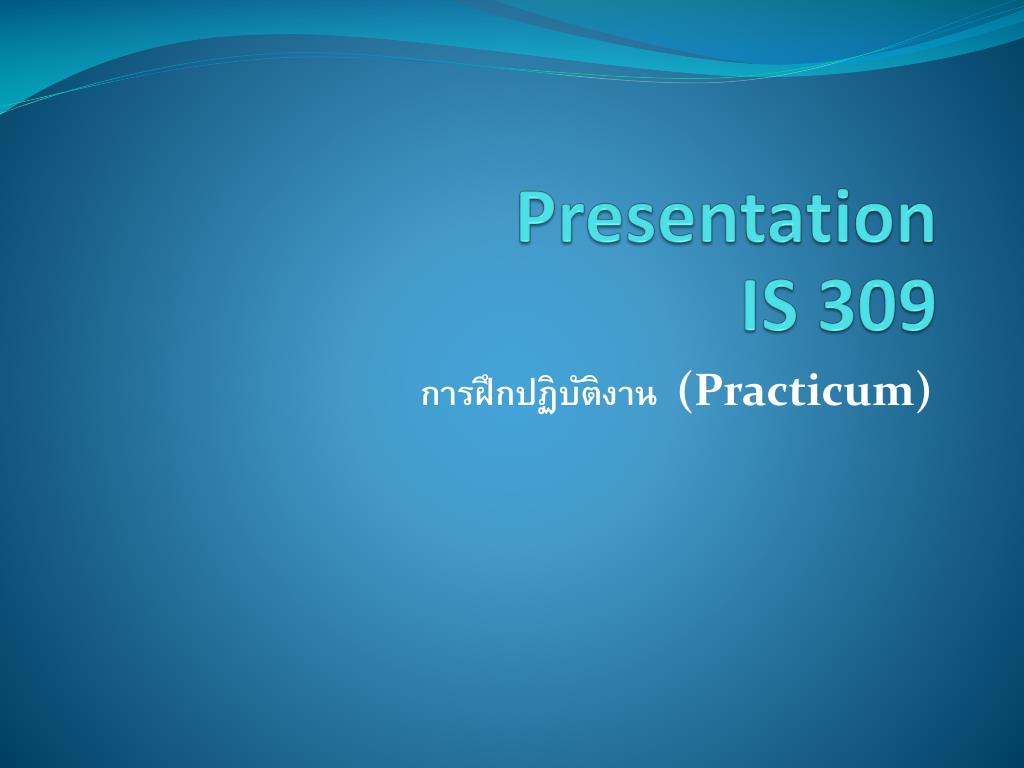 Presentation
IS 309

การฝึกปฏิบัติงาน (Practicum)